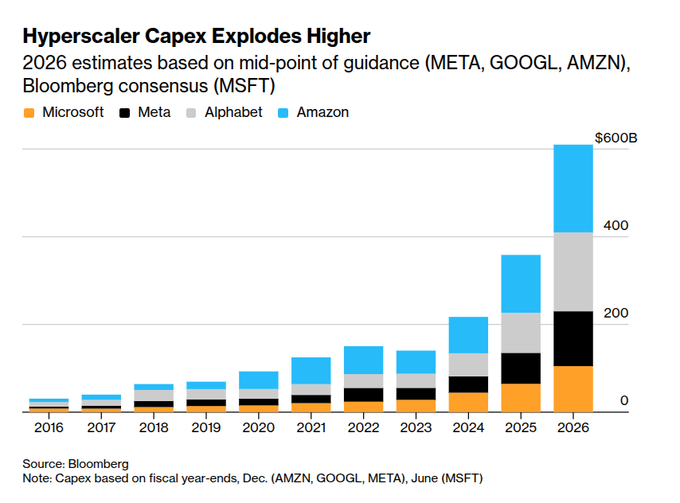 Hyperscaler Capex Explodes Higher
2026 estimates based on mid-point of guidance (META, GOOGL, AMZN), Bloomberg consensus (MSFT)

Microsoft Meta Alphabet Amazon

$600B
400
200
0

2016 2017 2018 2019 2020 2021 2022 2023 2024 2025 2026

Source: Bloomberg
Note: Capex based on fiscal year-ends, Dec. (AMZN, GOOGL, META), June (MSFT)